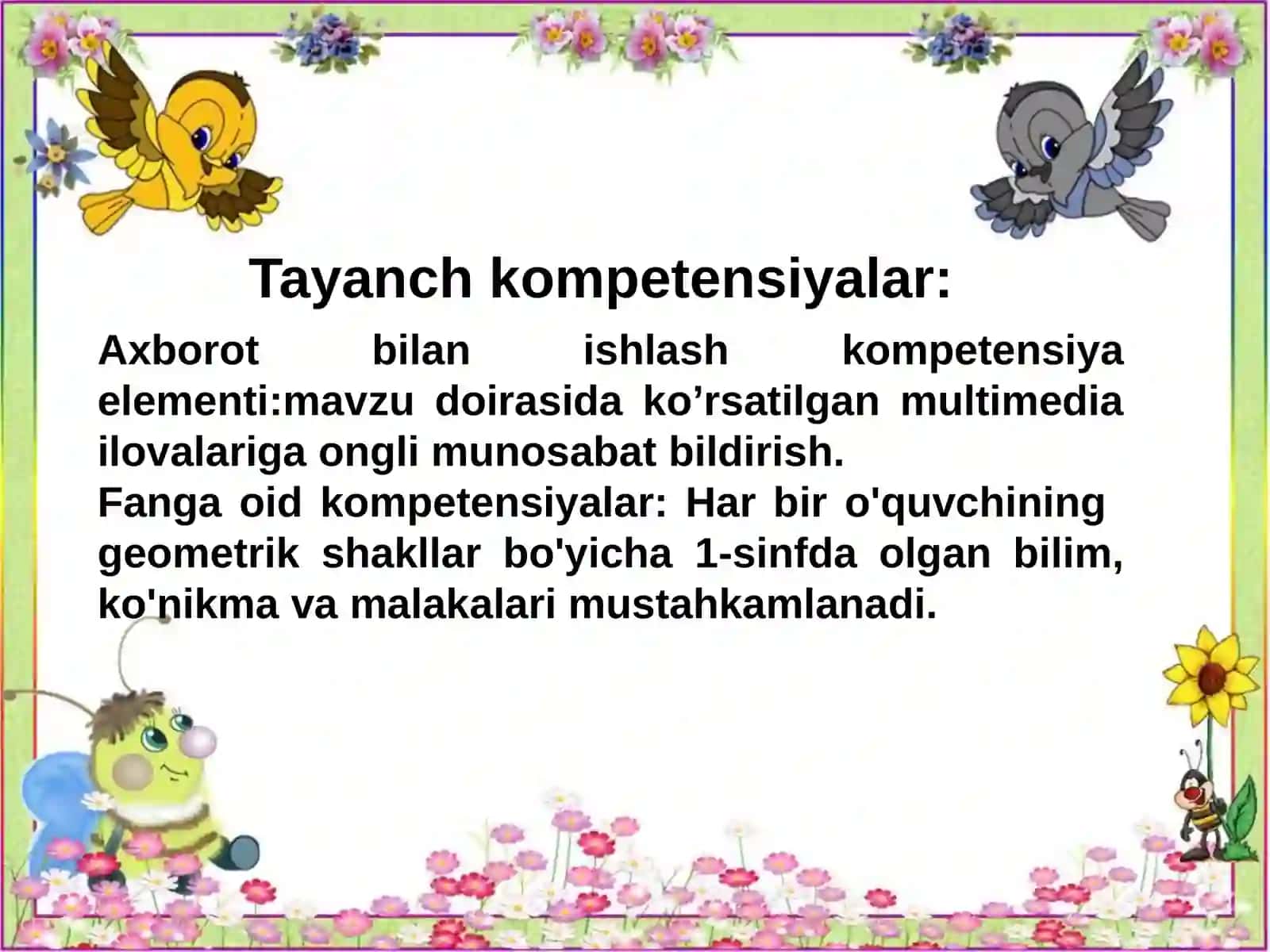 Tayanch kompetensiyalar:

Axborot bilan ishlash kompetensiya elementi:mavzu doirasida ko’rsatilgan multimedia ilovalariga ongli munosabat bildirish.
Fanga oid kompetensiyalar: Har bir o'quvchining geometrik shakllar bo'yicha 1-sinfda olgan bilim, ko'nikma va malakalari mustahkamlanadi.